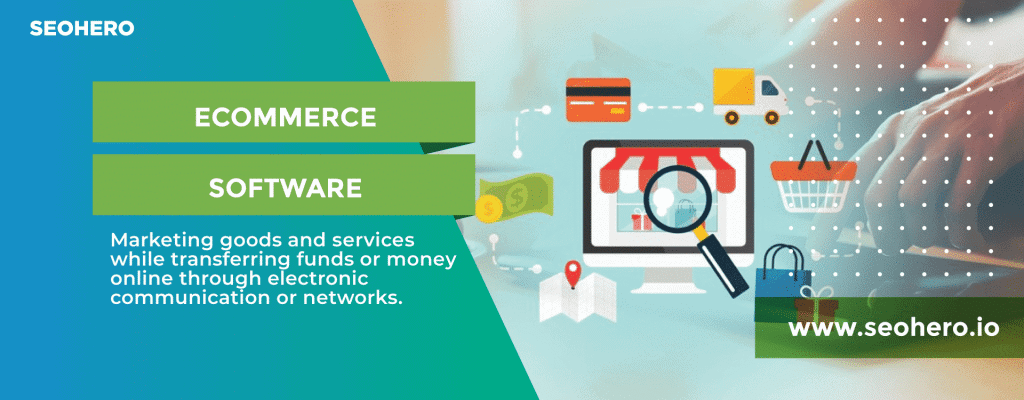 SEOHERO

ECOMMERCE

SOFTWARE

Marketing goods and services while transferring funds or money online through electronic communication or networks.

www.seohero.io